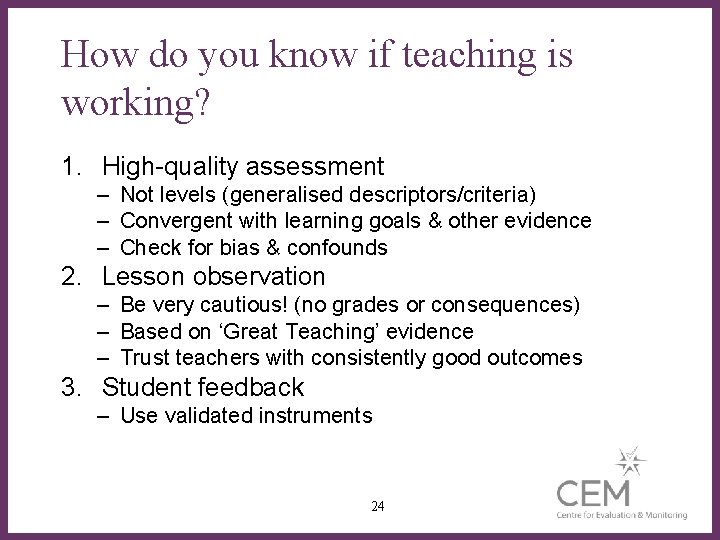 How do you know if teaching is working?

1. High-quality assessment
– Not levels (generalised descriptors/criteria)
– Convergent with learning goals & other evidence
– Check for bias & confounds
2. Lesson observation
– Be very cautious! (no grades or consequences)
– Based on ‘Great Teaching’ evidence
– Trust teachers with consistently good outcomes
3. Student feedback
– Use validated instruments

24

CEM
Centre for Evaluation & Monitoring